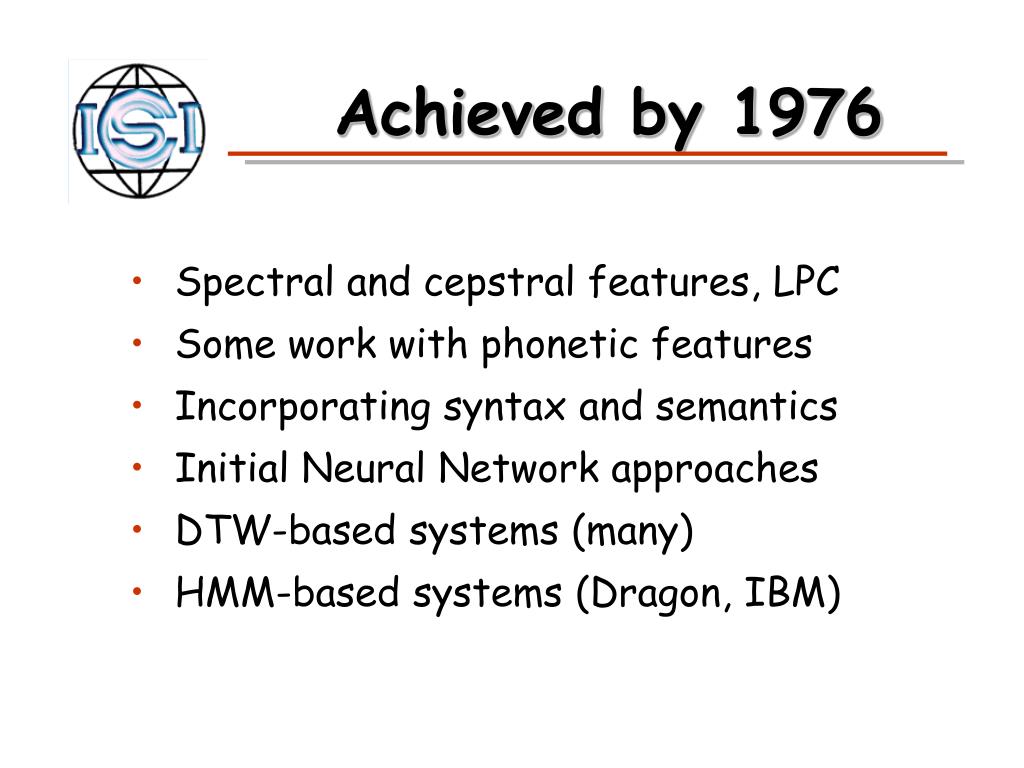 ISI

Achieved by 1976

• Spectral and cepstral features, LPC
• Some work with phonetic features
• Incorporating syntax and semantics
• Initial Neural Network approaches
• DTW-based systems (many)
• HMM-based systems (Dragon, IBM)